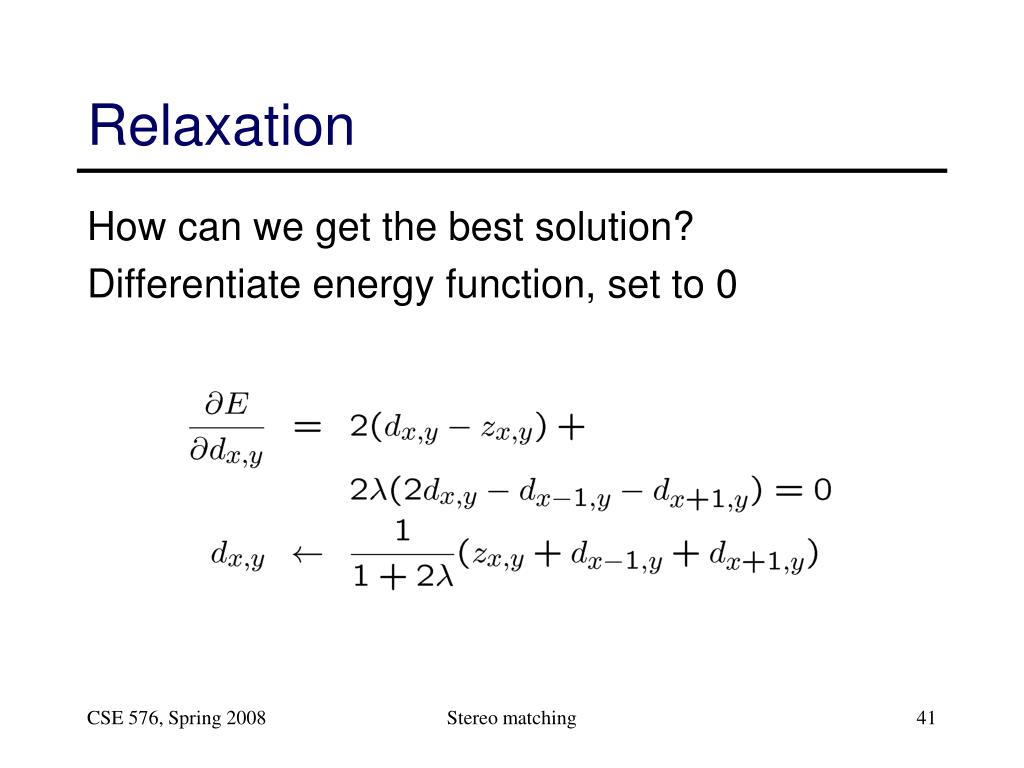 Relaxation

How can we get the best solution?

Differentiate energy function, set to 0

$\frac{\partial E}{\partial d_{x,y}} = 2(d_{x,y} - z_{x,y}) +$

$2\lambda(2d_{x,y} - d_{x-1,y} - d_{x+1,y}) = 0$

$d_{x,y} \leftarrow \frac{1}{1+2\lambda}(z_{x,y} + d_{x-1,y} + d_{x+1,y})$

CSE 576, Spring 2008

Stereo matching

41